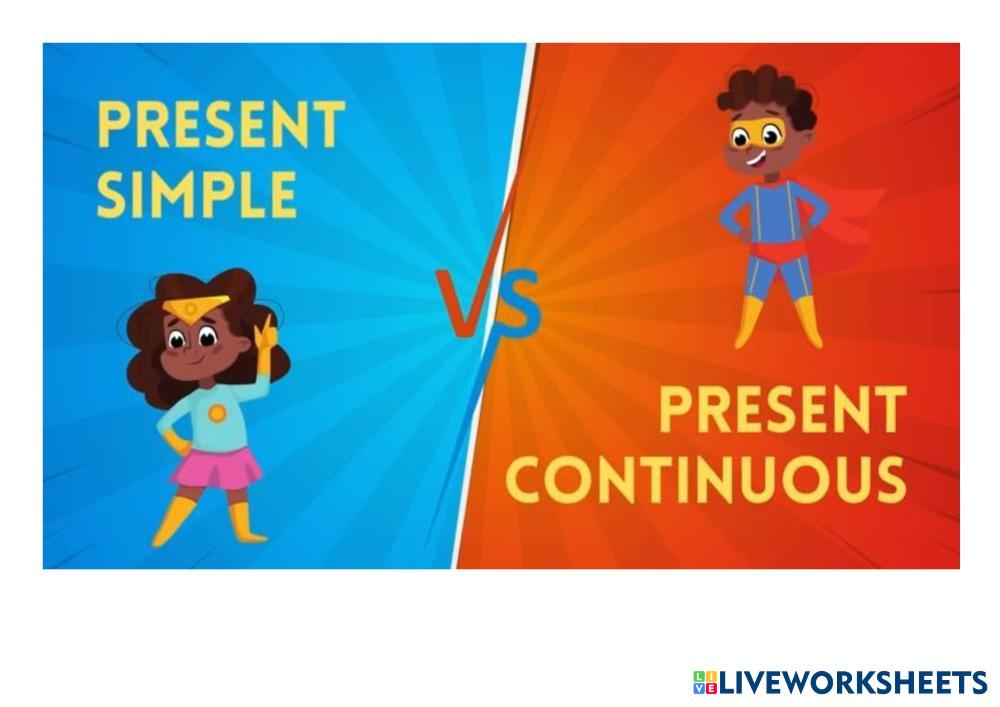 PRESENT SIMPLE

VS

PRESENT CONTINUOUS

LIVEWORKSHEETS